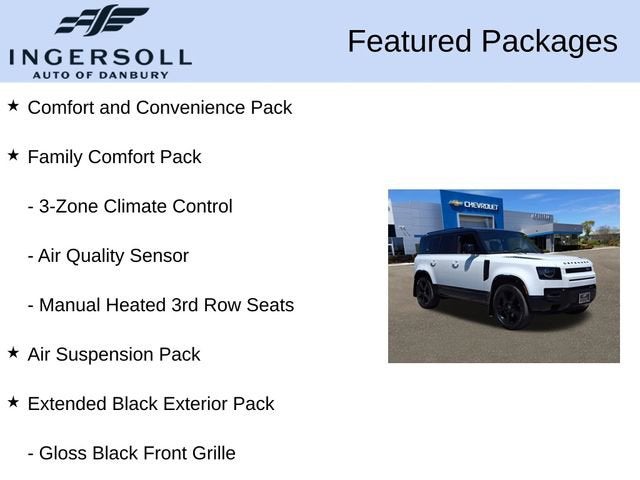 INGERSOLL
AUTO OF DANBURY

Featured Packages

★ Comfort and Convenience Pack

★ Family Comfort Pack

- 3-Zone Climate Control

- Air Quality Sensor

- Manual Heated 3rd Row Seats

★ Air Suspension Pack

★ Extended Black Exterior Pack

- Gloss Black Front Grille

CHEVROLET

DEFENDER